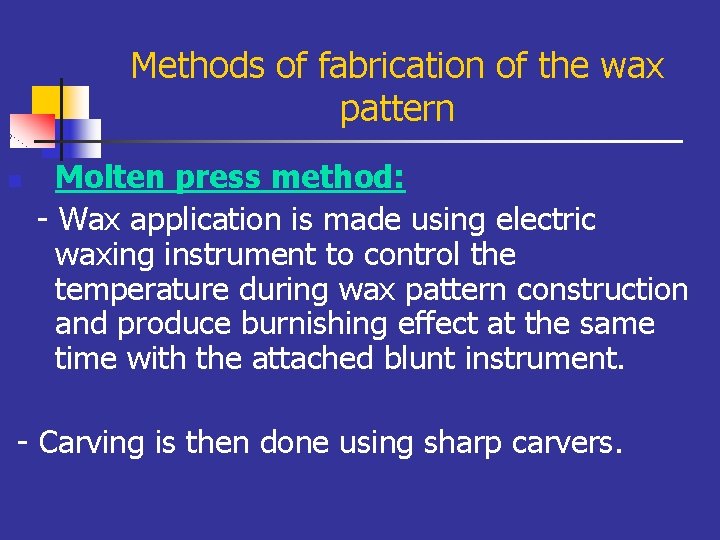 Methods of fabrication of the wax pattern

Molten press method:

- Wax application is made using electric waxing instrument to control the temperature during wax pattern construction and produce burnishing effect at the same time with the attached blunt instrument.

- Carving is then done using sharp carvers.